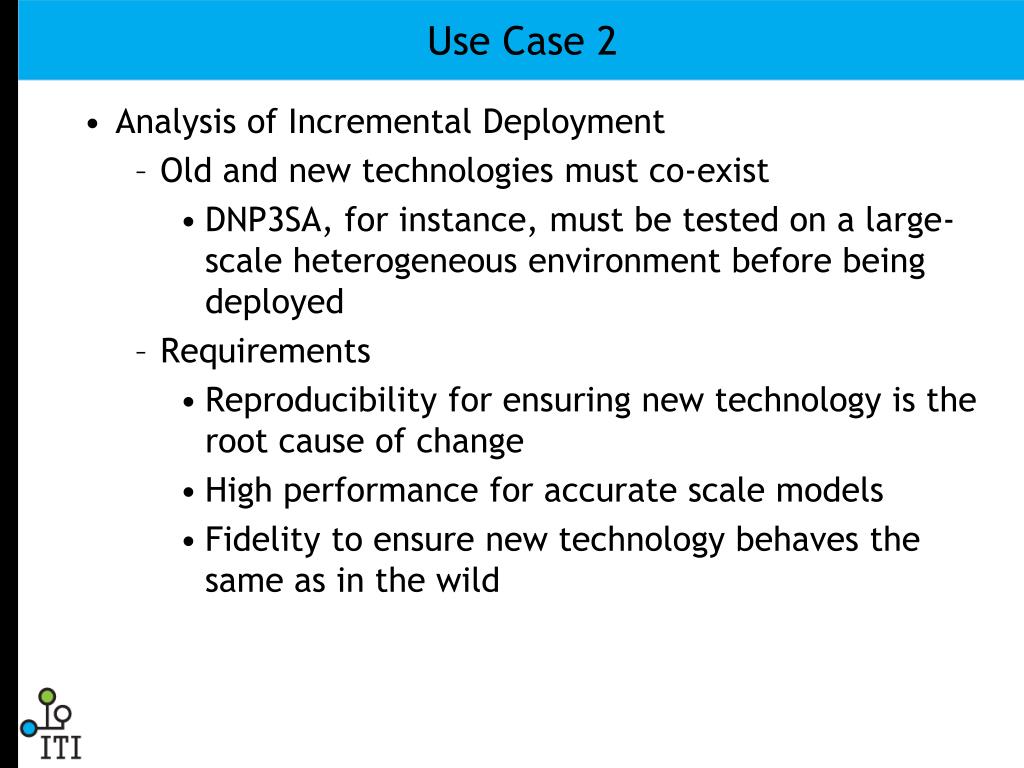 Use Case 2

• Analysis of Incremental Deployment
– Old and new technologies must co-exist
• DNP3SA, for instance, must be tested on a large-scale heterogeneous environment before being deployed
– Requirements
• Reproducibility for ensuring new technology is the root cause of change
• High performance for accurate scale models
• Fidelity to ensure new technology behaves the same as in the wild

ITI